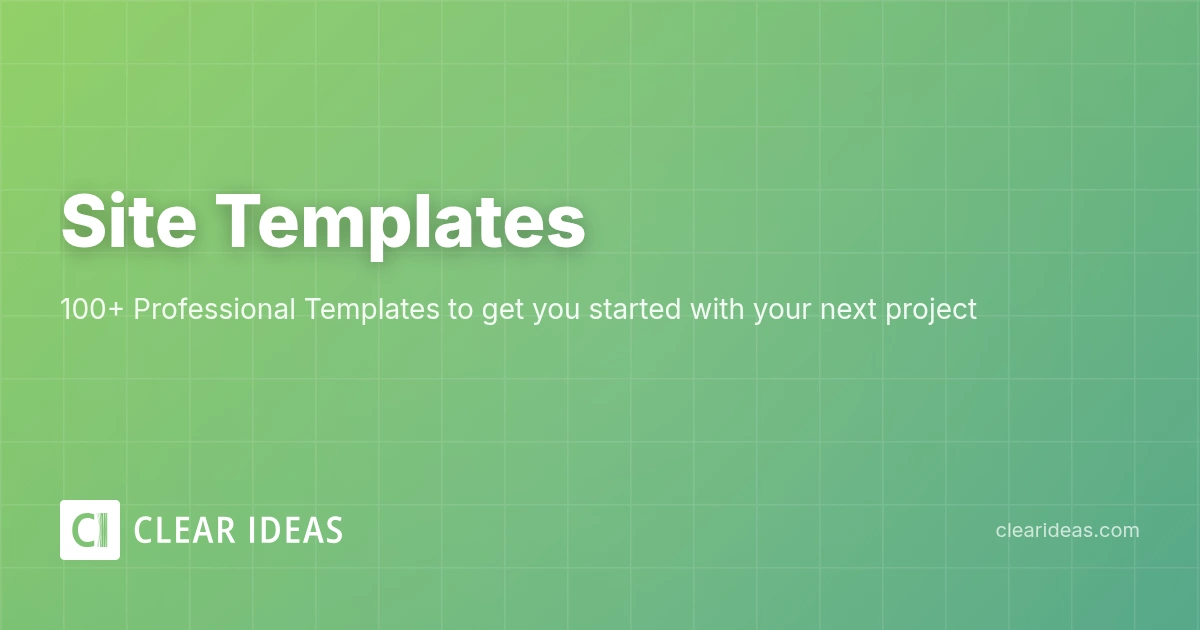 Site Templates

100+ Professional Templates to get you started with your next project

CI CLEAR IDEAS

clearideas.com